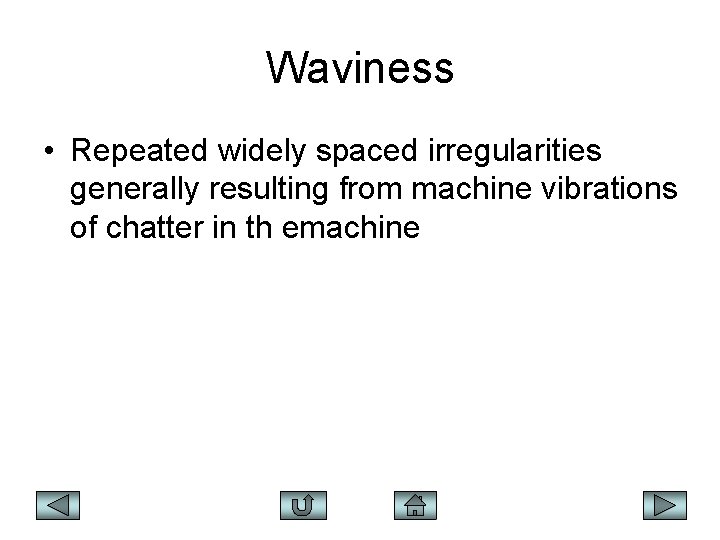 Waviness

• Repeated widely spaced irregularities generally resulting from machine vibrations of chatter in th emachine